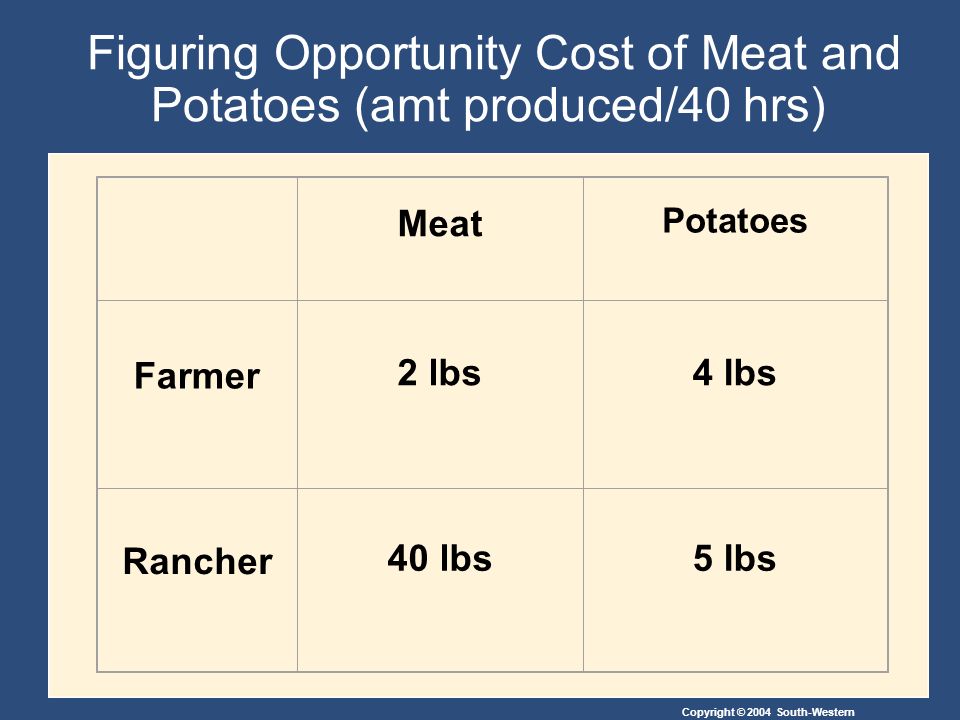 Figuring Opportunity Cost of Meat and Potatoes (amt produced/40 hrs)

|  | Meat | Potatoes |
|---|---|---|
| Farmer | 2 lbs | 4 lbs |
| Rancher | 40 lbs | 5 lbs |

Copyright © 2004 South-Western